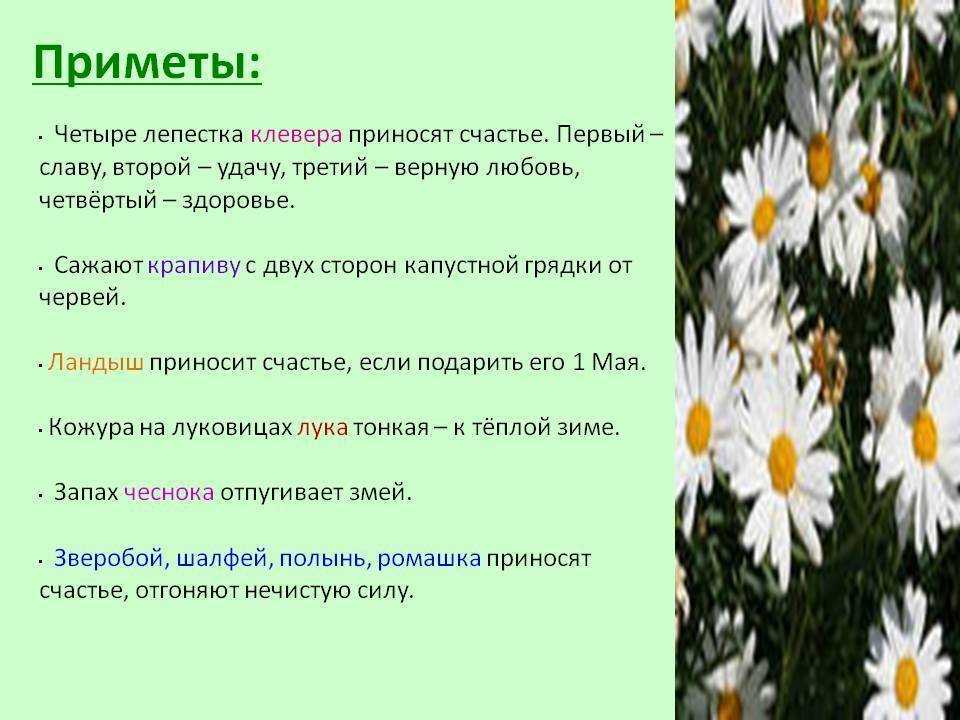 Приметы:

· Четыре лепестка клевера приносят счастье. Первый – славу, второй – удачу, третий – верную любовь, четвёртый – здоровье.

· Сажают крапиву с двух сторон капустной грядки от червей.

· Ландыш приносит счастье, если подарить его 1 Мая.

· Кожура на луковицах лука тонкая – к тёплой зиме.

· Запах чеснока отпугивает змей.

· Зверобой, шалфей, полынь, ромашка приносят счастье, отгоняют нечистую силу.